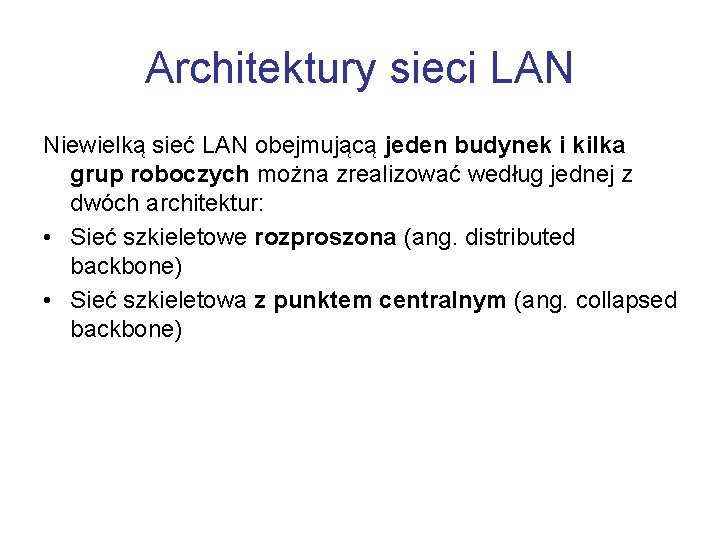 Architektury sieci LAN

Niewielką sieć LAN obejmującą jeden budynek i kilka grup roboczych można zrealizować według jednej z dwóch architektur:

• Sieć szkieletowe rozproszona (ang. distributed backbone)
• Sieć szkieletowa z punktem centralnym (ang. collapsed backbone)